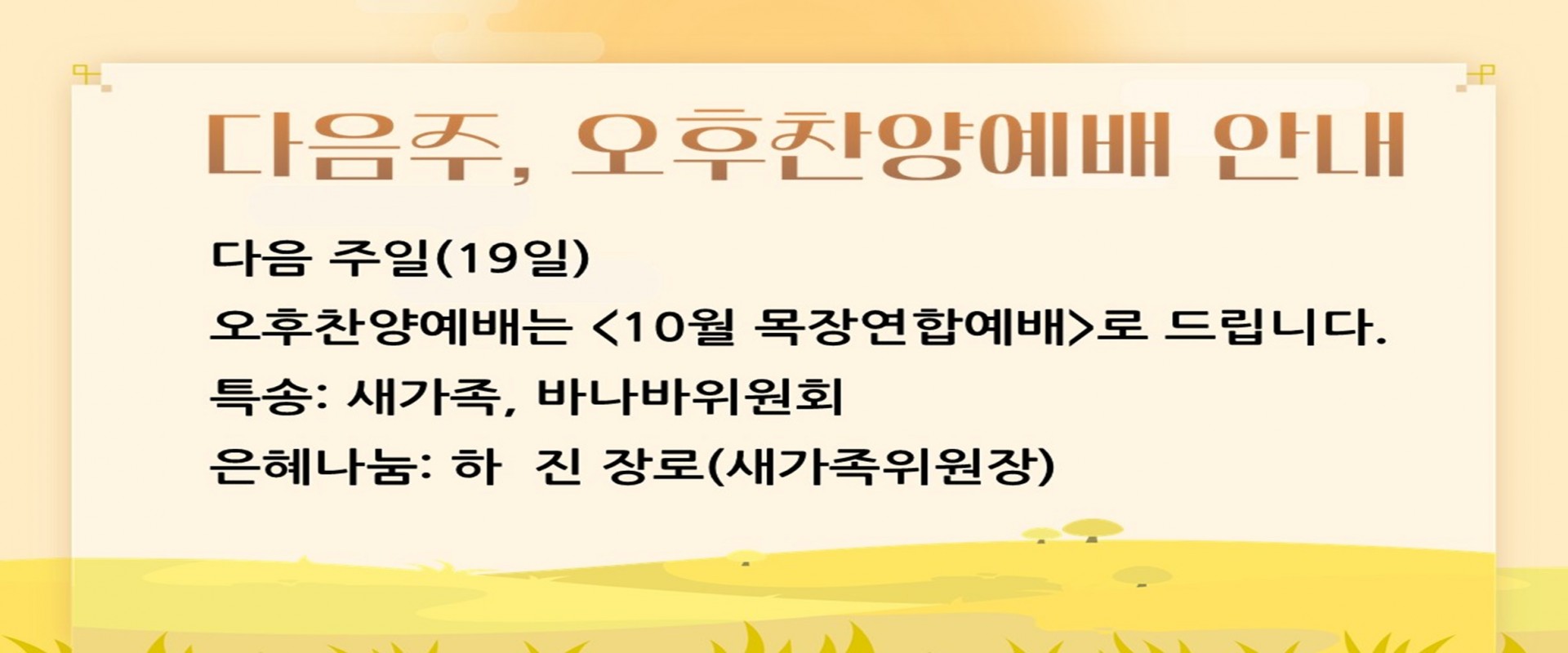 다음주, 오후찬양예배 안내

다음 주일(19일)

오후찬양예배는 <10월 목장연합예배>로 드립니다.

특송: 새가족, 바나바위원회

은혜나눔: 하 진 장로(새가족위원장)